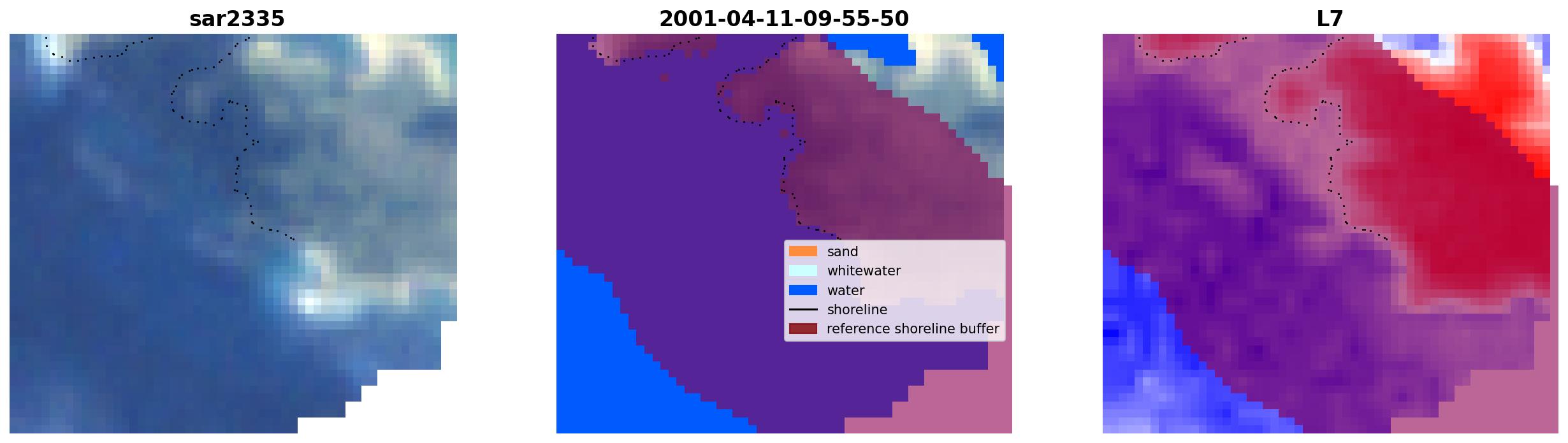 sar2335

2001-04-11-09-55-50

sand
whitewater
water
shoreline
reference shoreline buffer

L7